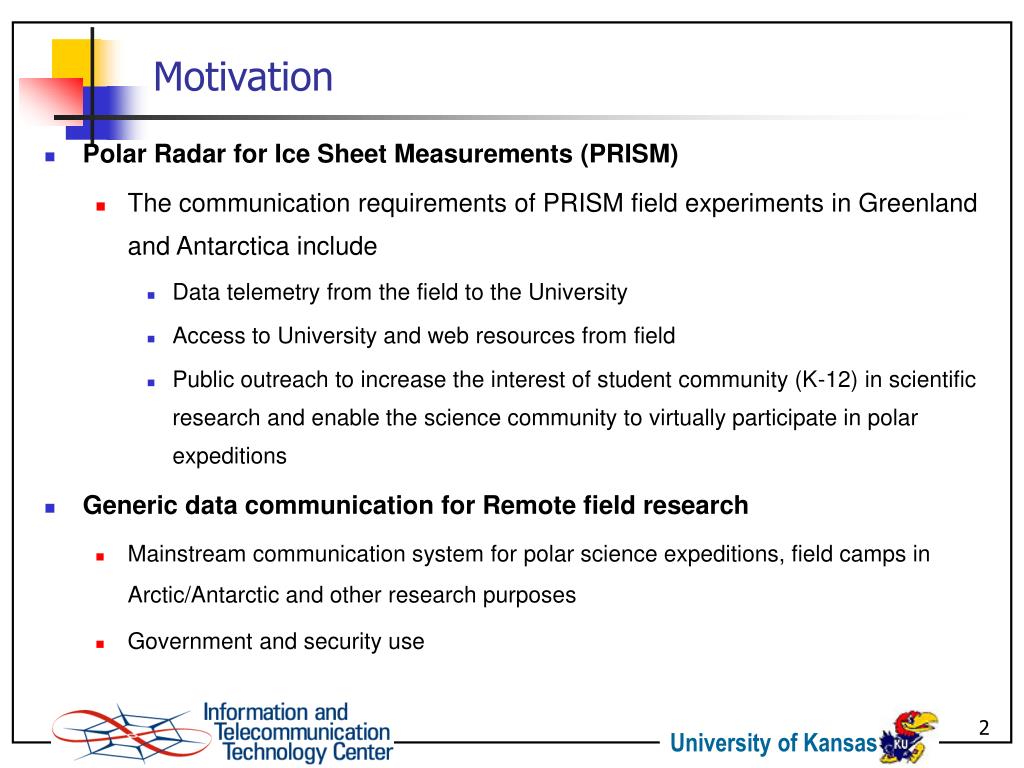 Motivation

Polar Radar for Ice Sheet Measurements (PRISM)

The communication requirements of PRISM field experiments in Greenland and Antarctica include

Data telemetry from the field to the University

Access to University and web resources from field

Public outreach to increase the interest of student community (K-12) in scientific research and enable the science community to virtually participate in polar expeditions

Generic data communication for Remote field research

Mainstream communication system for polar science expeditions, field camps in Arctic/Antarctic and other research purposes

Government and security use

Information and Telecommunication Technology Center

University of Kansas

KU

2